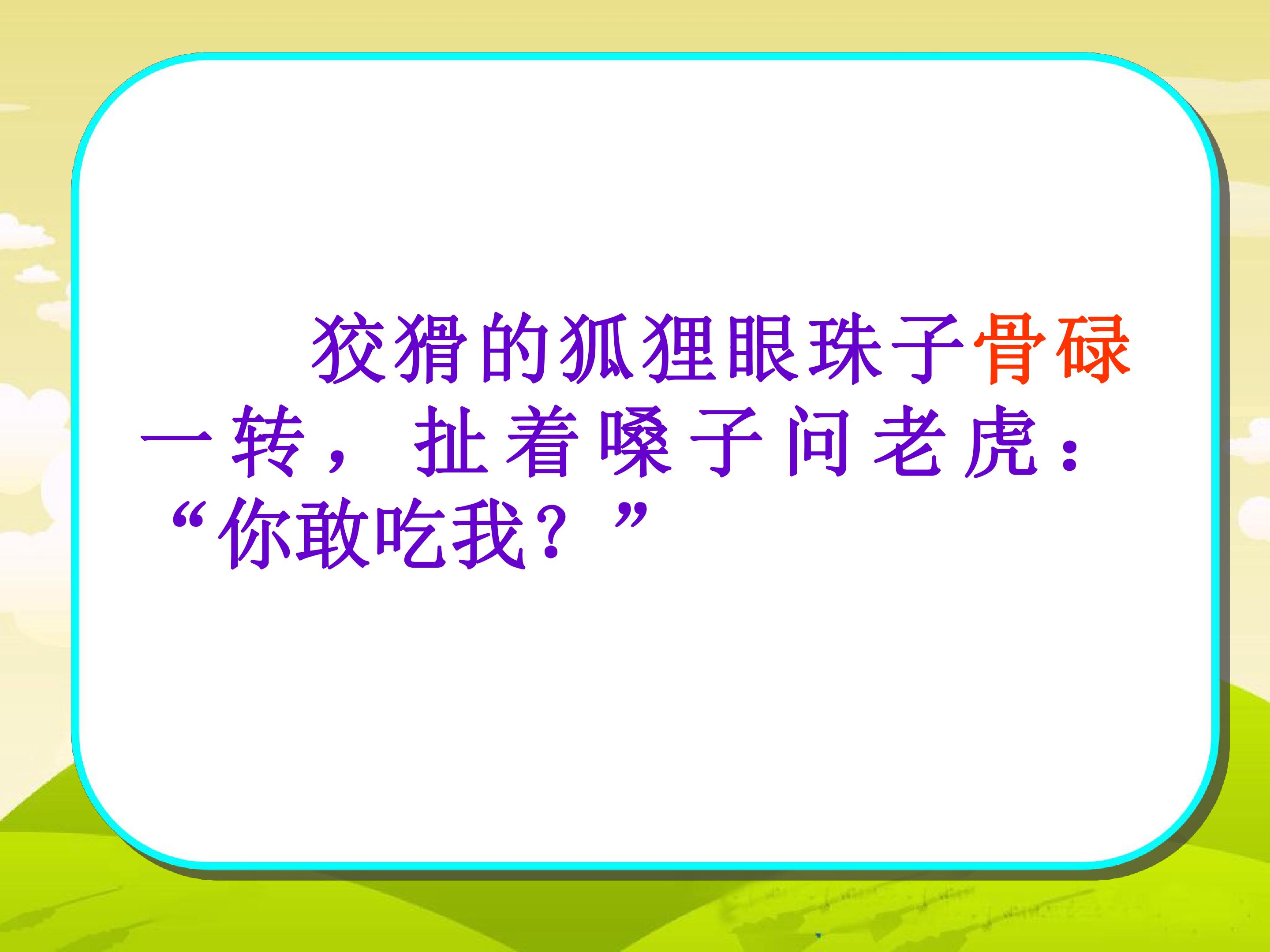 狡猾的狐狸眼珠子骨碌一转，扯着嗓子问老虎：“你敢吃我？”